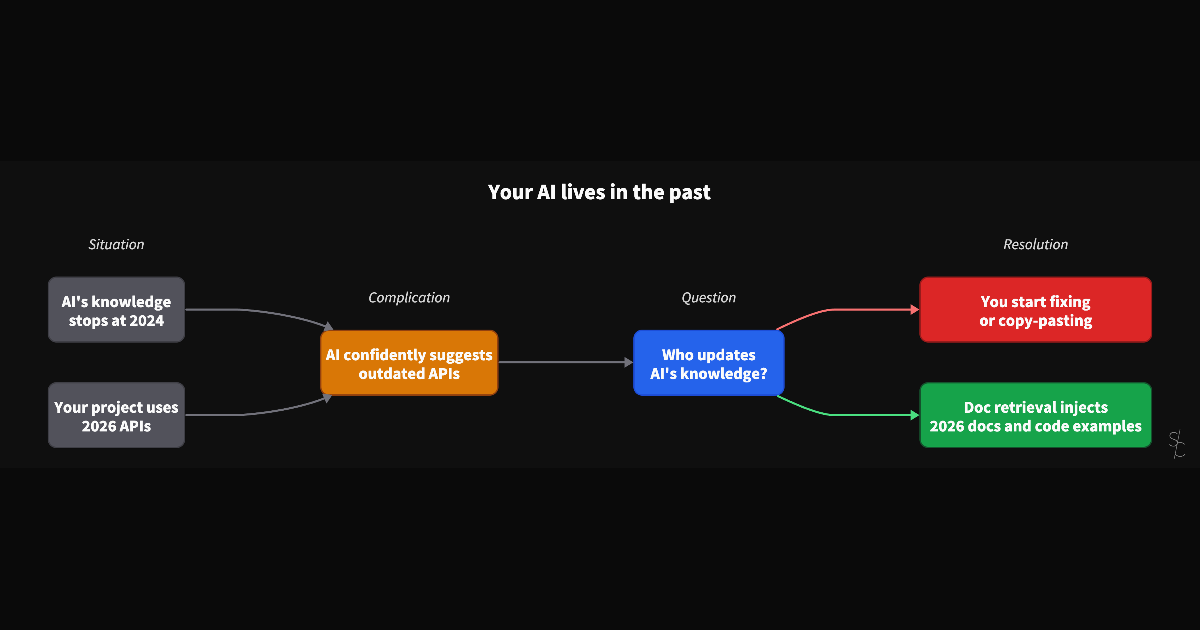 Your AI lives in the past

Situation

AI's knowledge stops at 2024

Your project uses 2026 APIs

Complication

AI confidently suggests outdated APIs

Question

Who updates AI's knowledge?

Resolution

You start fixing or copy-pasting

Doc retrieval injects 2026 docs and code examples

SL